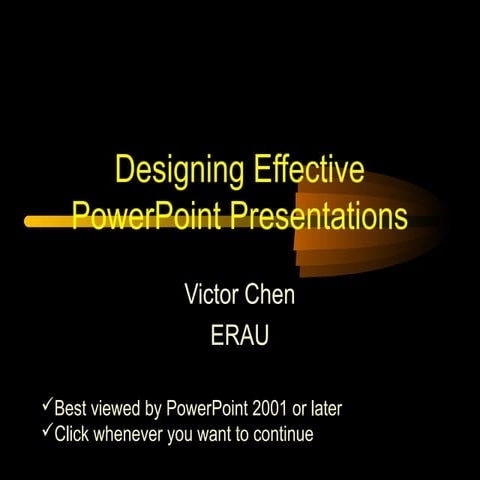 Designing Effective PowerPoint Presentations

Victor Chen

ERAU

✓Best viewed by PowerPoint 2001 or later
✓Click whenever you want to continue